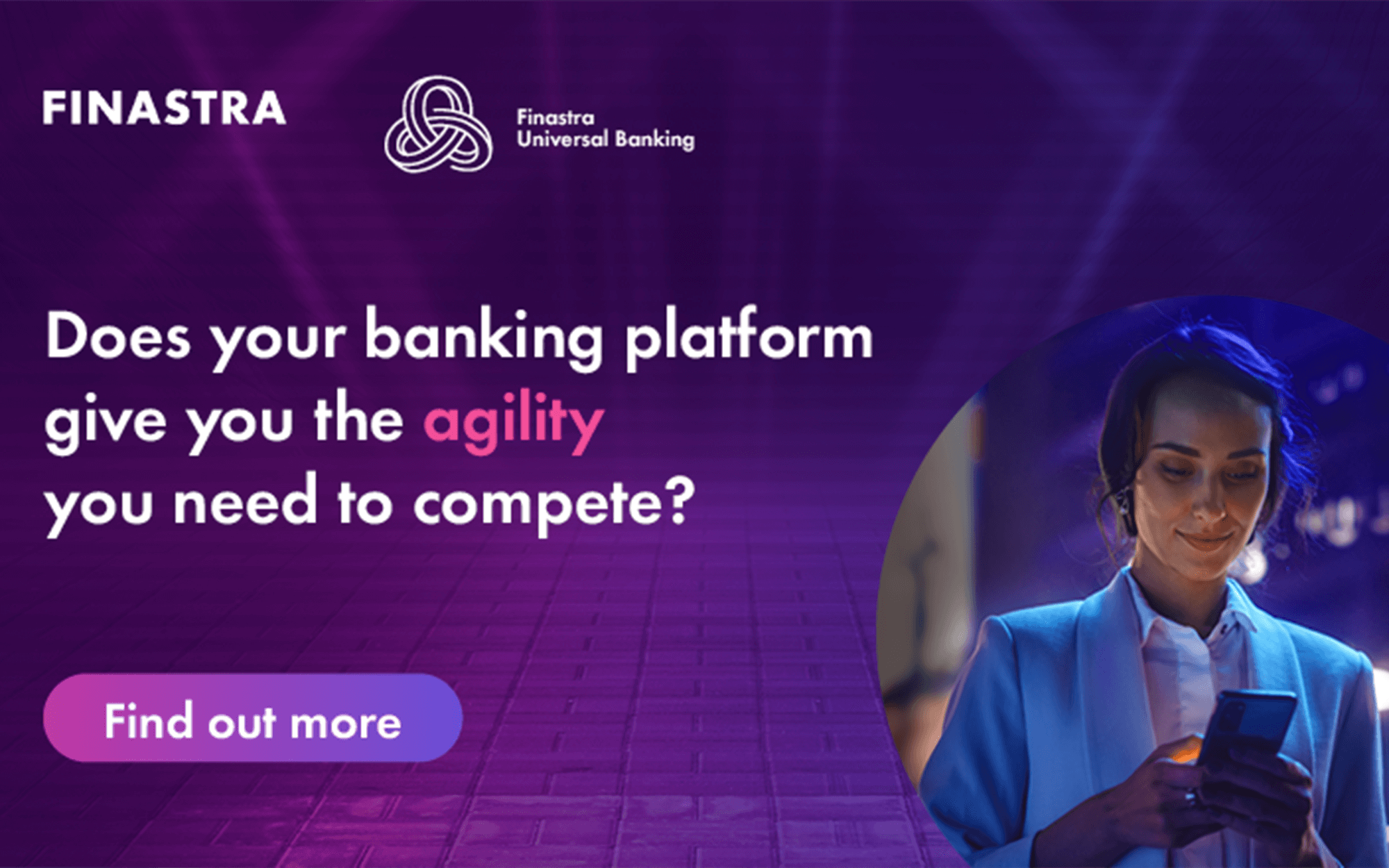 FINASTRA

Finastra
Universal Banking

Does your banking platform give you the agility you need to compete?

Find out more